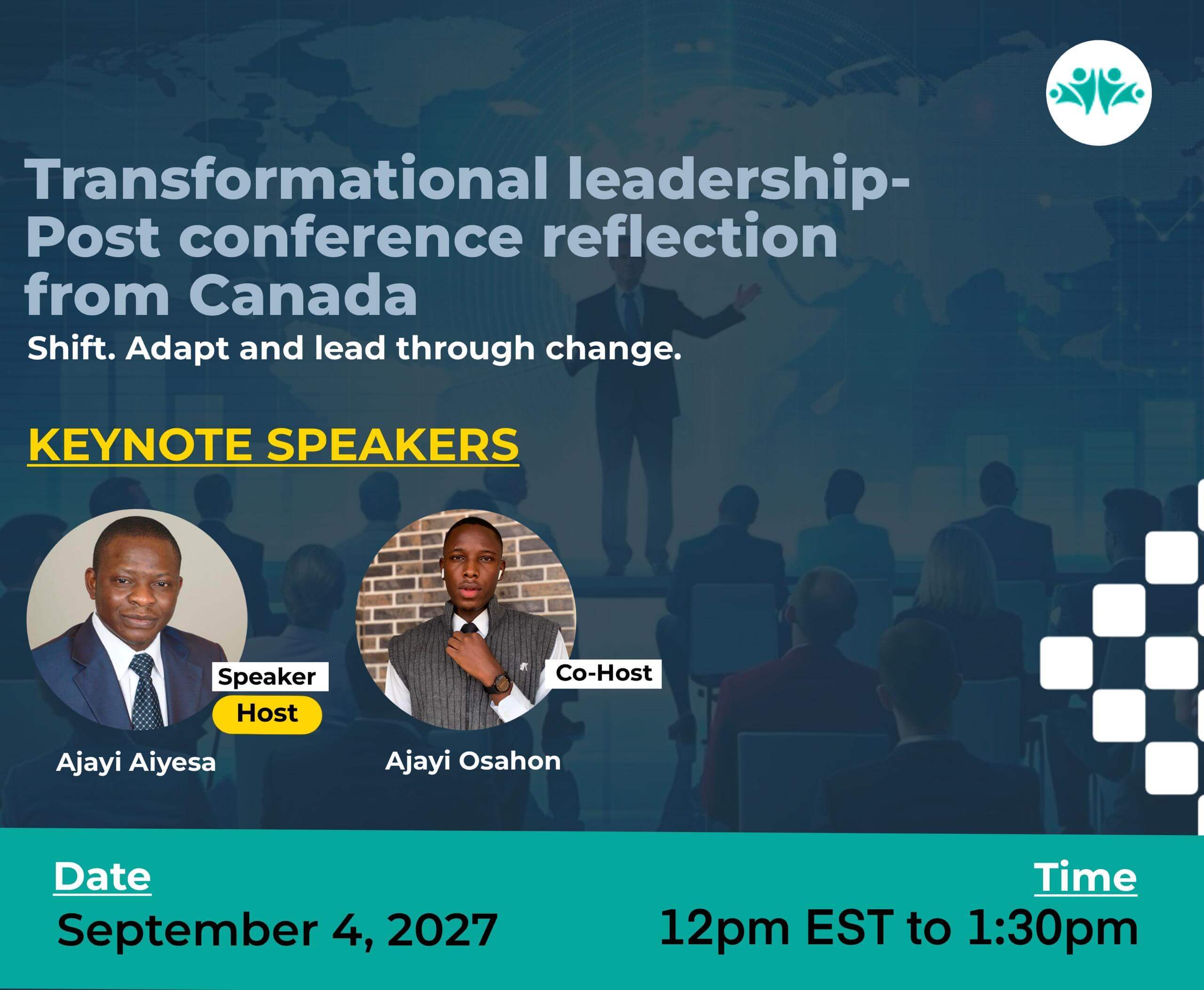 Transformational leadership- Post conference reflection from Canada

Shift. Adapt and lead through change.

KEYNOTE SPEAKERS

Speaker

Host

Ajayi Aiyesa

Co-Host

Ajayi Osahon

Date

September 4, 2027

Time

12pm EST to 1:30pm